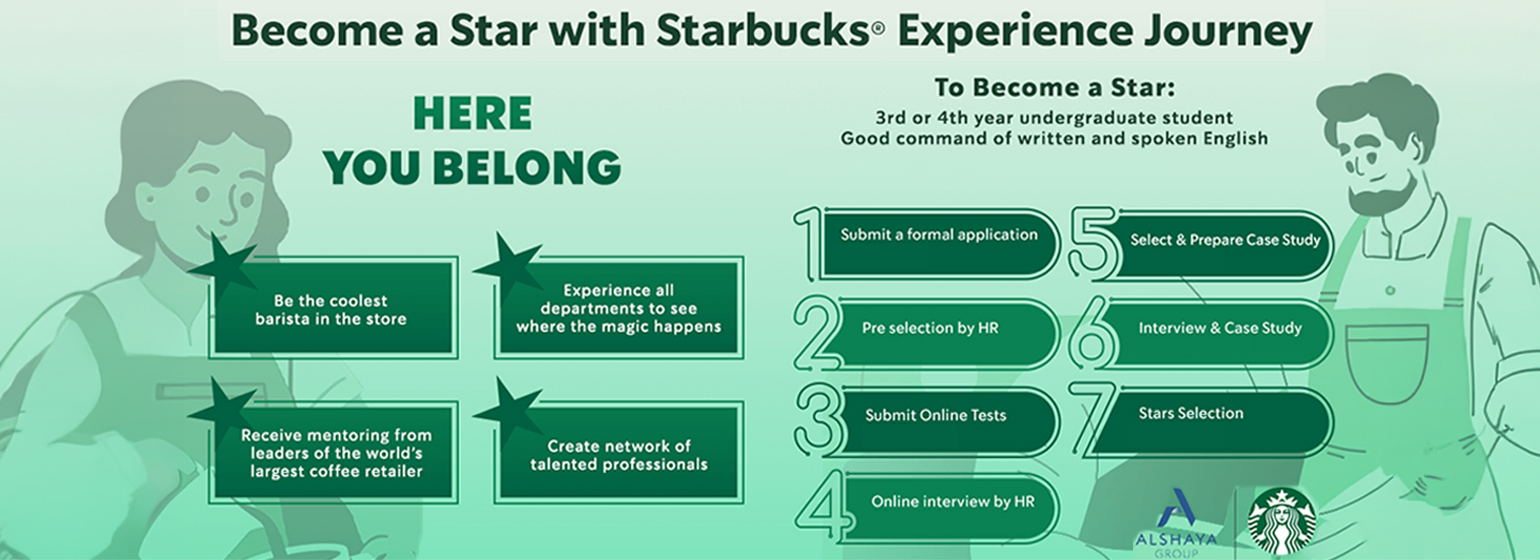 Become a Star with Starbucks® Experience Journey

HERE YOU BELONG

Be the coolest barista in the store

Experience all departments to see where the magic happens

Receive mentoring from leaders of the world's largest coffee retailer

Create network of talented professionals

To Become a Star:

3rd or 4th year undergraduate student
Good command of written and spoken English

1 Submit a formal application

2 Pre selection by HR

3 Submit Online Tests

4 Online interview by HR

5 Select & Prepare Case Study

6 Interview & Case Study

7 Stars Selection

ALSHAYA GROUP